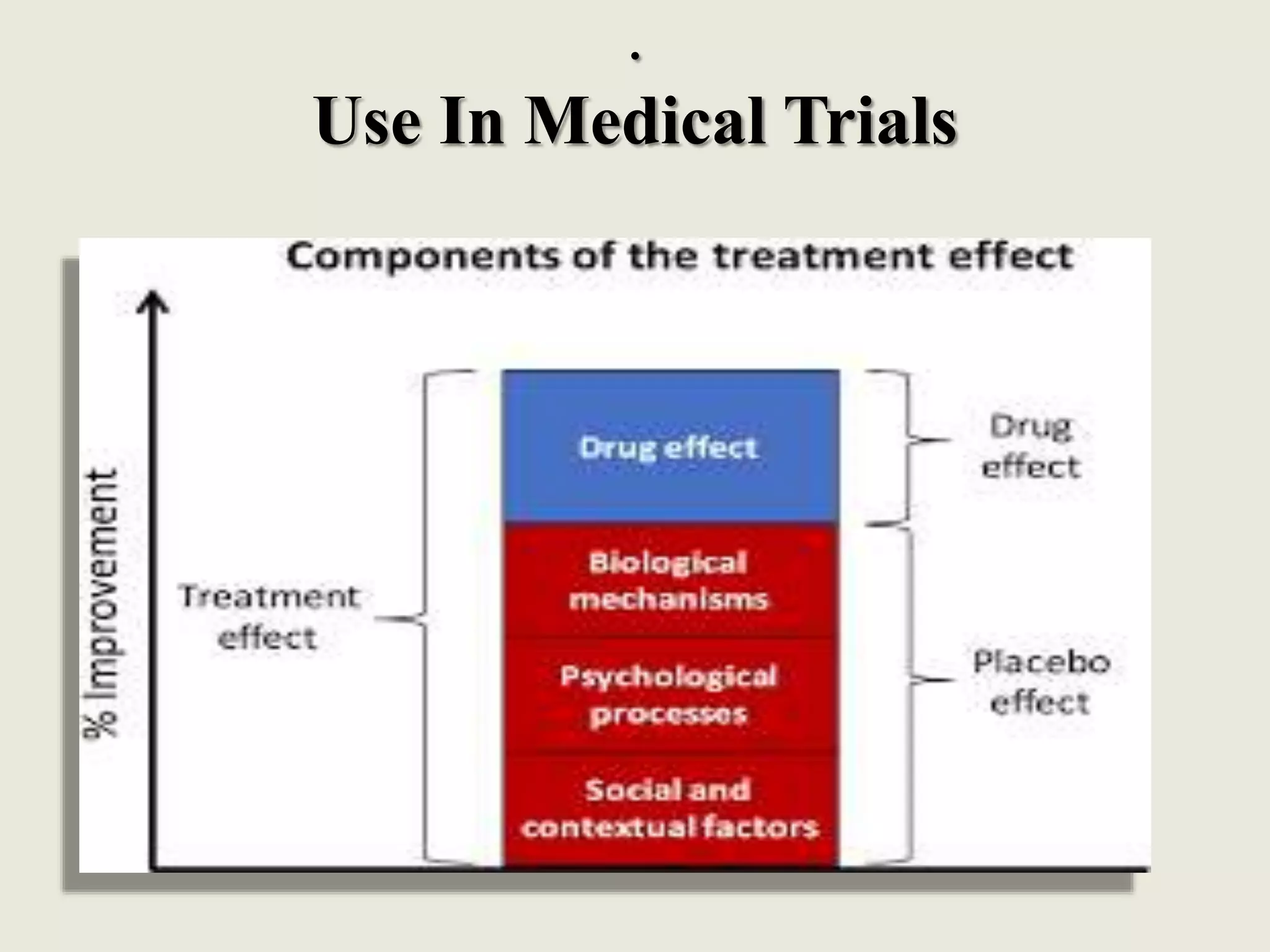 .
Use In Medical Trials

Components of the treatment effect

% Improvement

Treatment effect

Drug effect

Biological mechanisms

Psychological processes

Social and contextual factors

Drug effect

Placebo effect